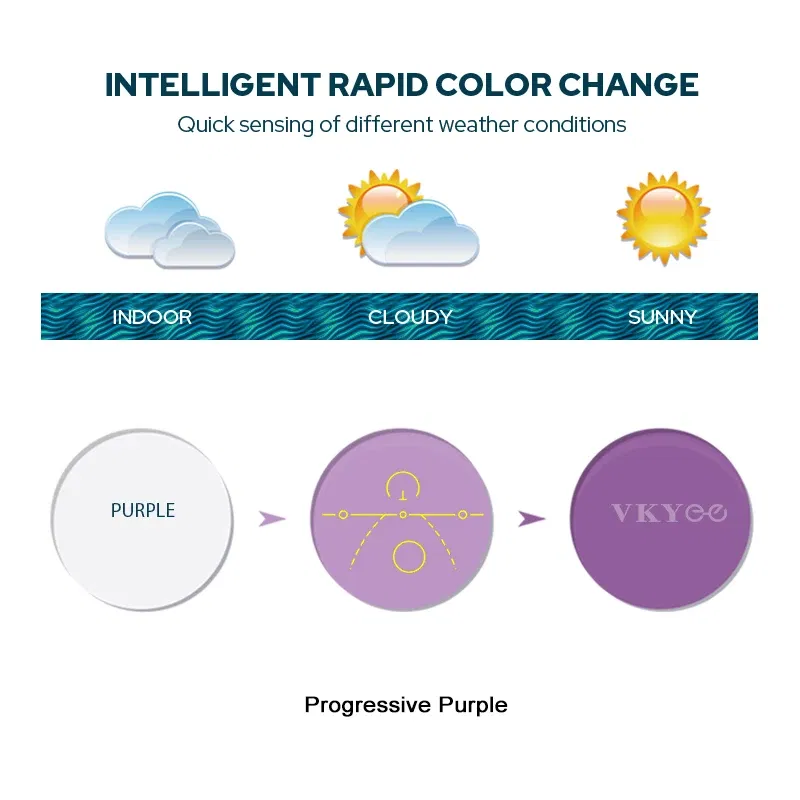 INTELLIGENT RAPID COLOR CHANGE
Quick sensing of different weather conditions

INDOOR
CLOUDY
SUNNY

PURPLE

VKYEE

Progressive Purple